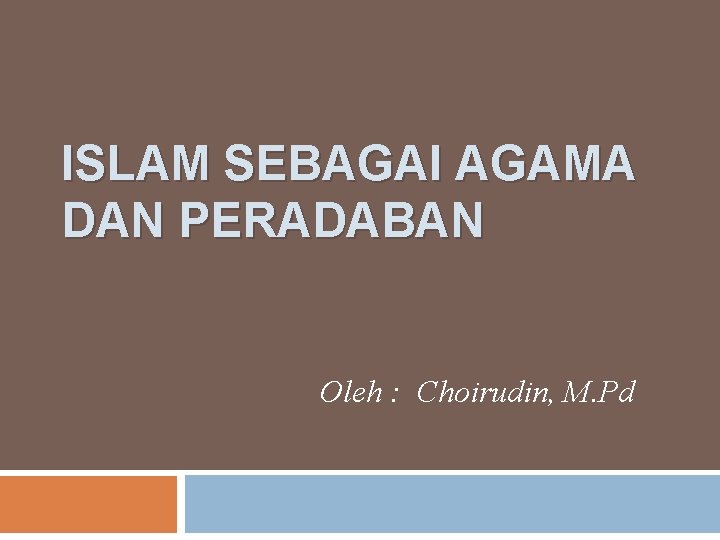 ISLAM SEBAGAI AGAMA DAN PERADABAN

Oleh : Choirudin, M.Pd